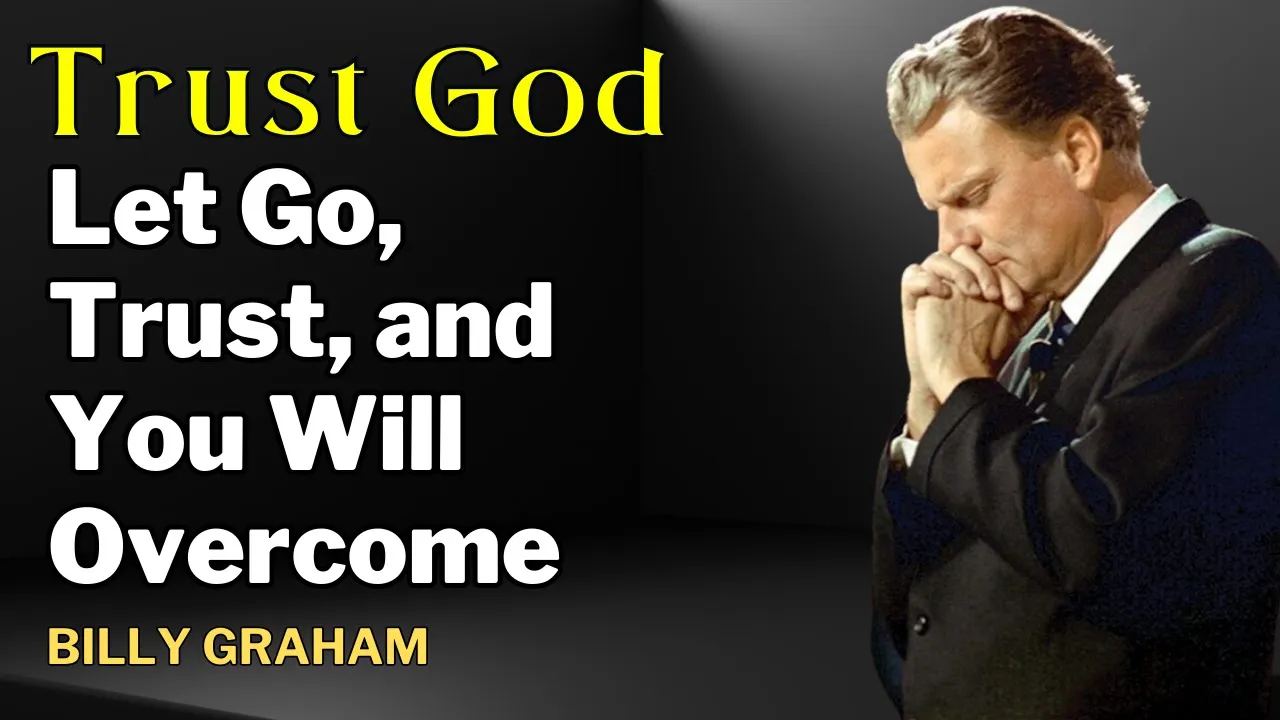 Trust God

Let Go, Trust, and You Will Overcome

BILLY GRAHAM